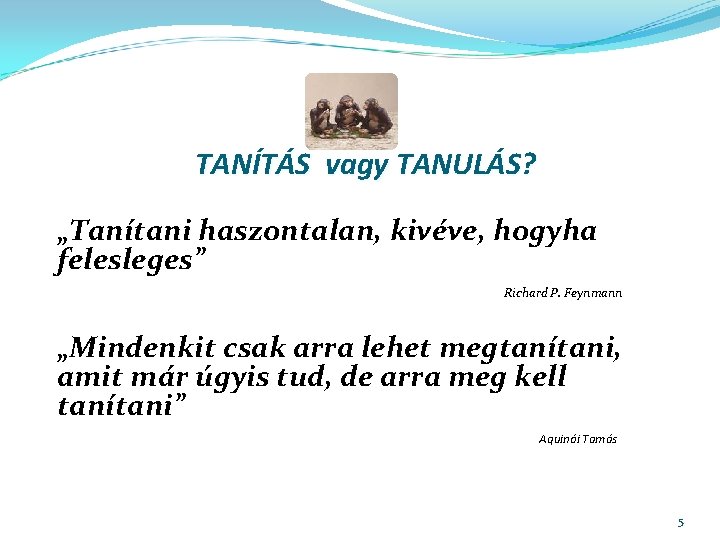 TANÍTÁS vagy TANULÁS?

„Tanítani haszontalan, kivéve, hogyha felesleges”

Richard P. Feynmann

„Mindenkit csak arra lehet megtanítani, amit már úgyis tud, de arra meg kell tanítani”

Aquinói Tamás

5